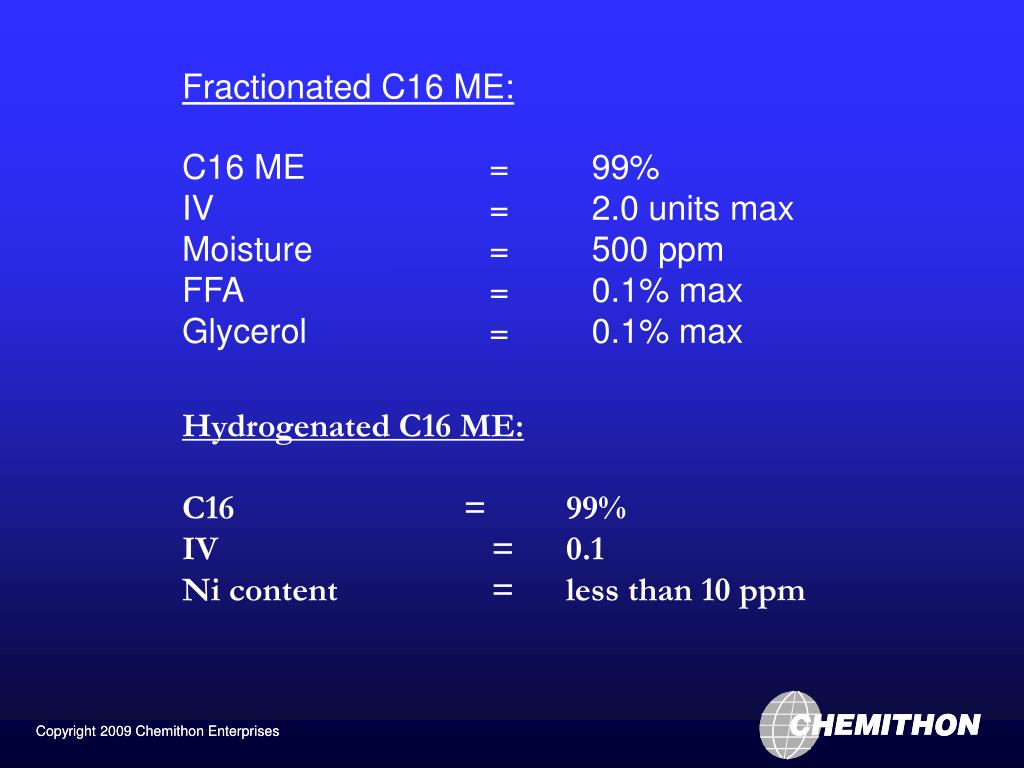 Fractionated C16 ME:

C16 ME = 99%
IV = 2.0 units max
Moisture = 500 ppm
FFA = 0.1% max
Glycerol = 0.1% max

Hydrogenated C16 ME:

C16 = 99%
IV = 0.1
Ni content = less than 10 ppm

Copyright 2009 Chemithon Enterprises

CHEMITHON